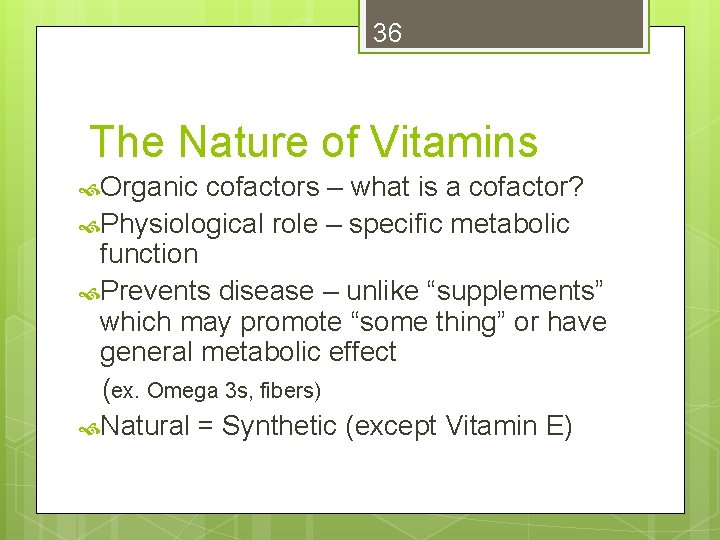 36

The Nature of Vitamins

Organic cofactors – what is a cofactor?

Physiological role – specific metabolic function

Prevents disease – unlike “supplements” which may promote “some thing” or have general metabolic effect (ex. Omega 3s, fibers)

Natural = Synthetic (except Vitamin E)